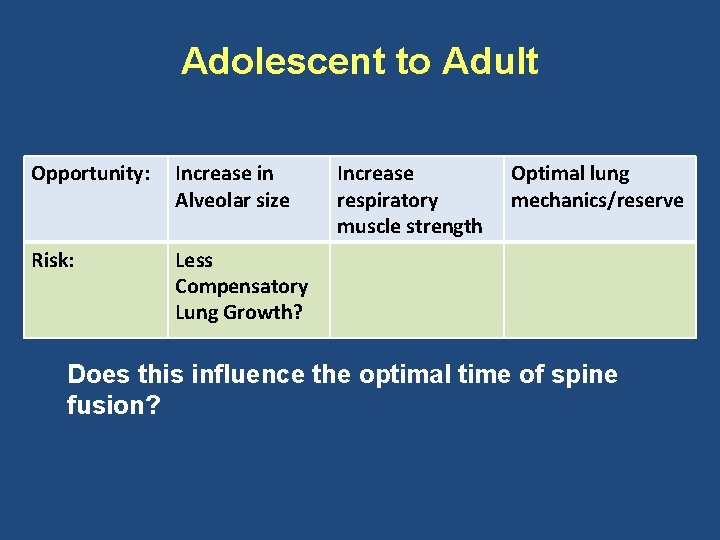 Adolescent to Adult

| Opportunity: | Increase in Alveolar size | Increase respiratory muscle strength | Optimal lung mechanics/reserve |
|---|---|---|---|
| Risk: | Less Compensatory Lung Growth? | | |

Does this influence the optimal time of spine fusion?